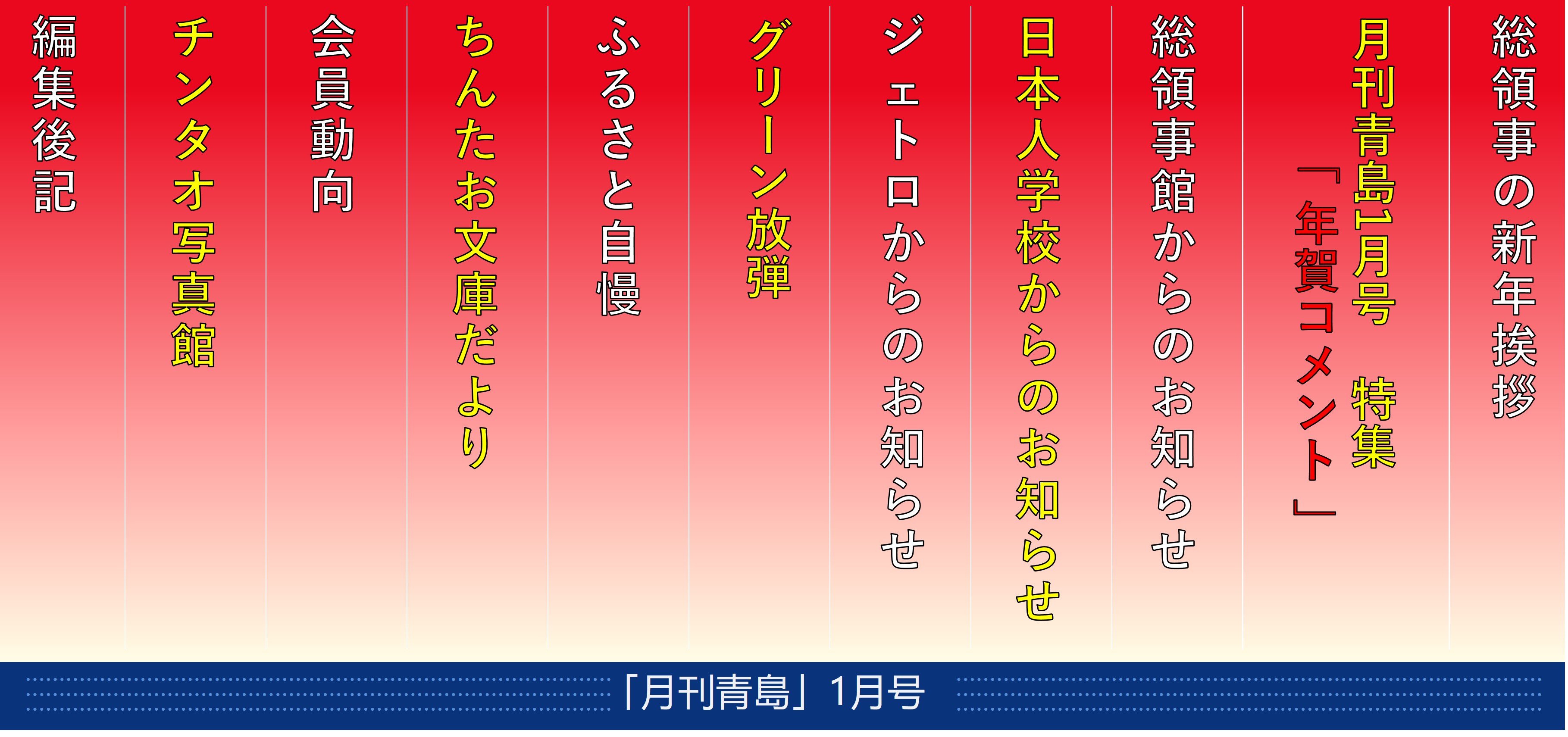 総領事の新年挨拶

月刊青島1月号　特集
「年賀コメント」

総領事館からのお知らせ

日本人学校からのお知らせ

ジェトロからのお知らせ

グリーン放弾

ふるさと自慢

ちんたお文庫だより

会員動向

チンタオ写真館

編集後記

「月刊青島」1月号